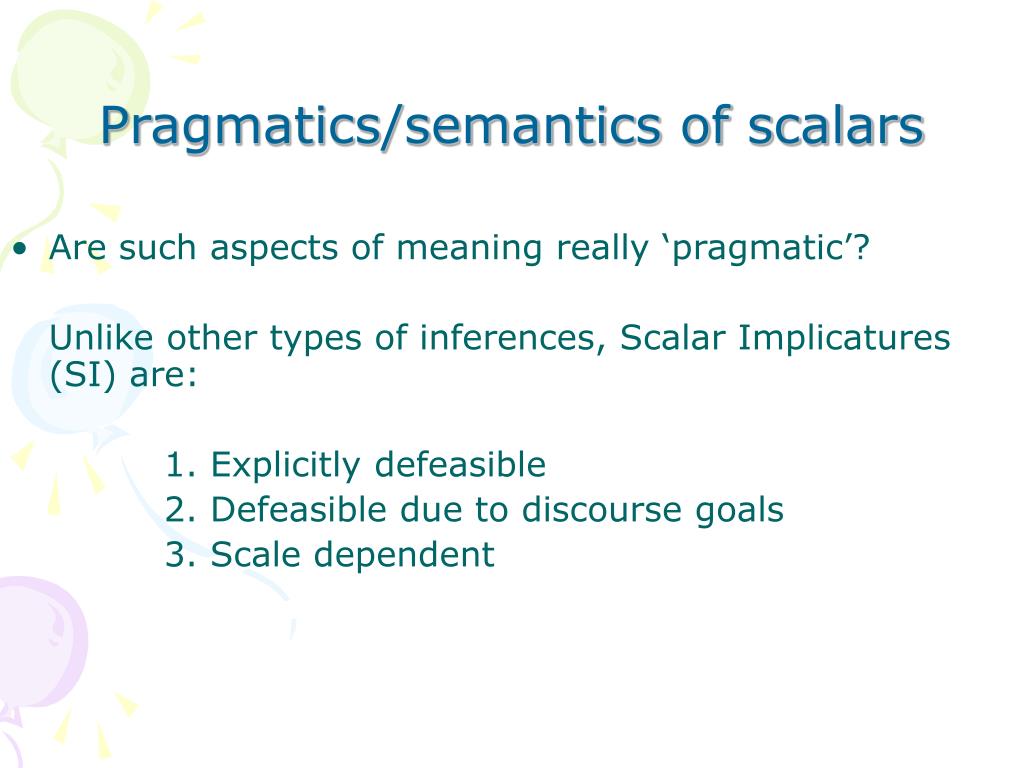 Pragmatics/semantics of scalars

• Are such aspects of meaning really ‘pragmatic’?

Unlike other types of inferences, Scalar Implicatures (SI) are:

1. Explicitly defeasible
2. Defeasible due to discourse goals
3. Scale dependent